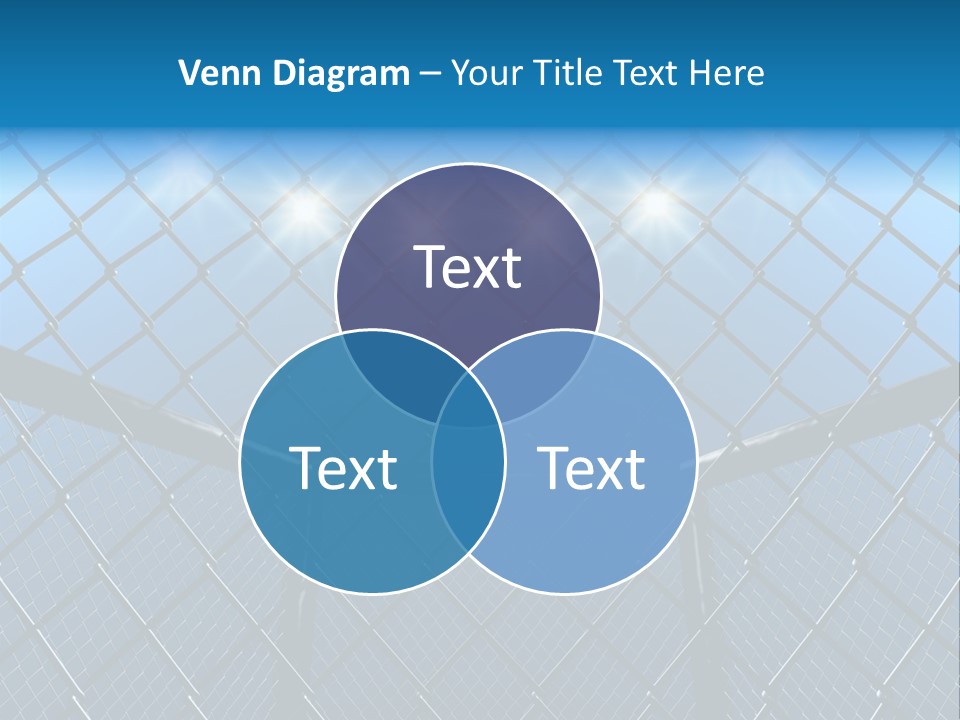 Venn Diagram – Your Title Text Here

Text

Text

Text